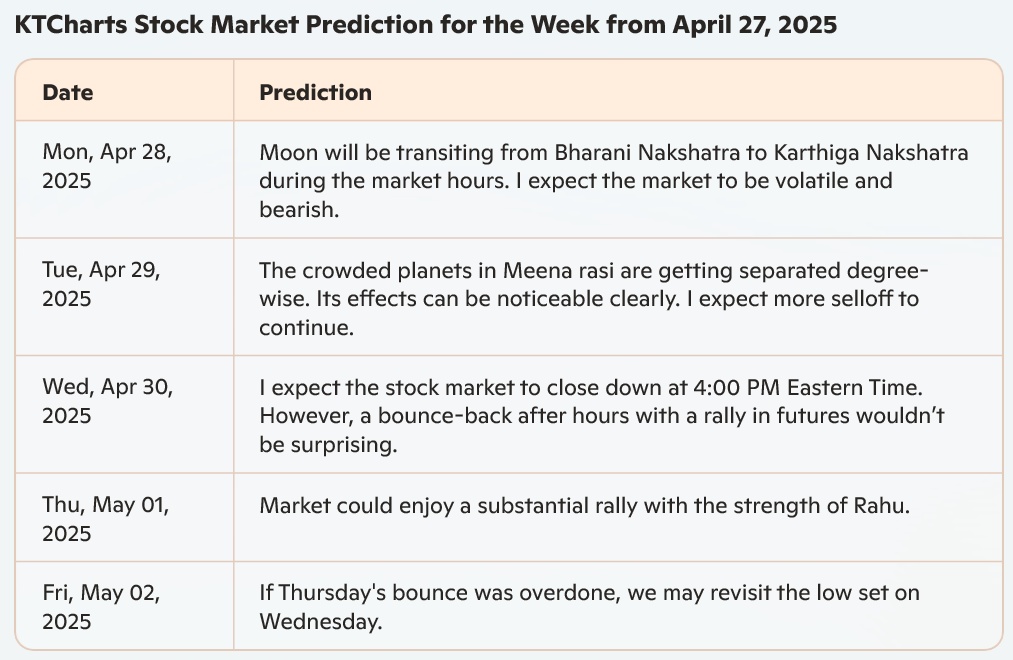 KTCharts Stock Market Prediction for the Week from April 27, 2025

| Date | Prediction |
|---|---|
| Mon, Apr 28, 2025 | Moon will be transiting from Bharani Nakshatra to Karthiga Nakshatra during the market hours. I expect the market to be volatile and bearish. |
| Tue, Apr 29, 2025 | The crowded planets in Meena rasi are getting separated degree-wise. Its effects can be noticeable clearly. I expect more selloff to continue. |
| Wed, Apr 30, 2025 | I expect the stock market to close down at 4:00 PM Eastern Time. However, a bounce-back after hours with a rally in futures wouldn't be surprising. |
| Thu, May 01, 2025 | Market could enjoy a substantial rally with the strength of Rahu. |
| Fri, May 02, 2025 | If Thursday's bounce was overdone, we may revisit the low set on Wednesday. |